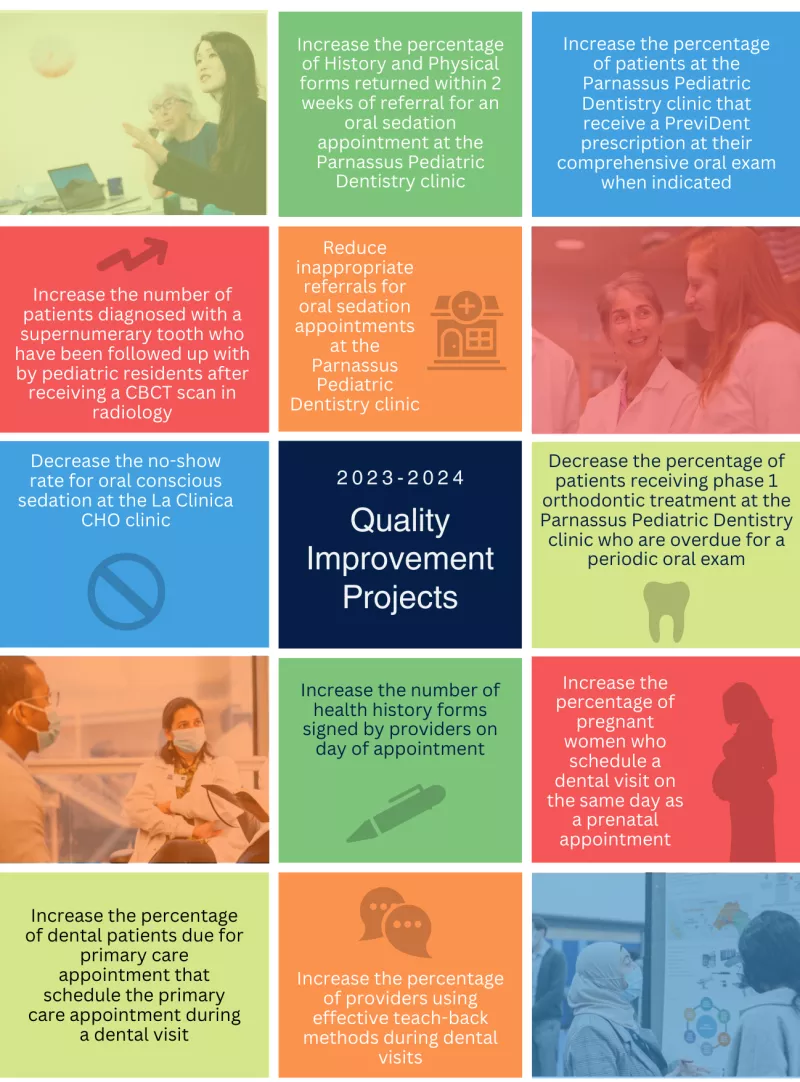 Increase the percentage of History and Physical forms returned within 2 weeks of referral for an oral sedation appointment at the Parnassus Pediatric Dentistry clinic

Increase the percentage of patients at the Parnassus Pediatric Dentistry clinic that receive a PreviDent prescription at their comprehensive oral exam when indicated

Increase the number of patients diagnosed with a supernumerary tooth who have been followed up with by pediatric residents after receiving a CBCT scan in radiology

Reduce inappropriate referrals for oral sedation appointments at the Parnassus Pediatric Dentistry clinic

Decrease the no-show rate for oral conscious sedation at the La Clinica CHO clinic

2023-2024

Quality Improvement Projects

Decrease the percentage of patients receiving phase 1 orthodontic treatment at the Parnassus Pediatric Dentistry clinic who are overdue for a periodic oral exam

Increase the number of health history forms signed by providers on day of appointment

Increase the percentage of pregnant women who schedule a dental visit on the same day as a prenatal appointment

Increase the percentage of dental patients due for primary care appointment that schedule the primary care appointment during a dental visit

Increase the percentage of providers using effective teach-back methods during dental visits